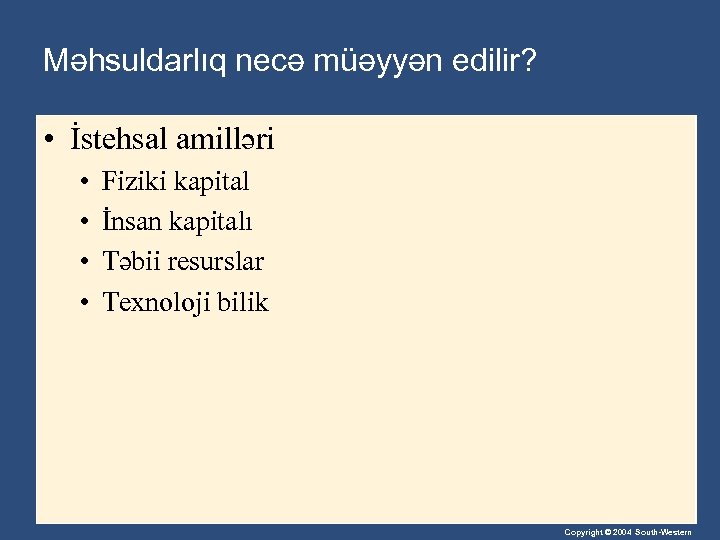 Məhsuldarlıq necə müəyyən edilir?

• İstehsal amilləri
• Fiziki kapital
• İnsan kapitalı
• Təbii resurslar
• Texnoloji bilik

Copyright © 2004 South-Western